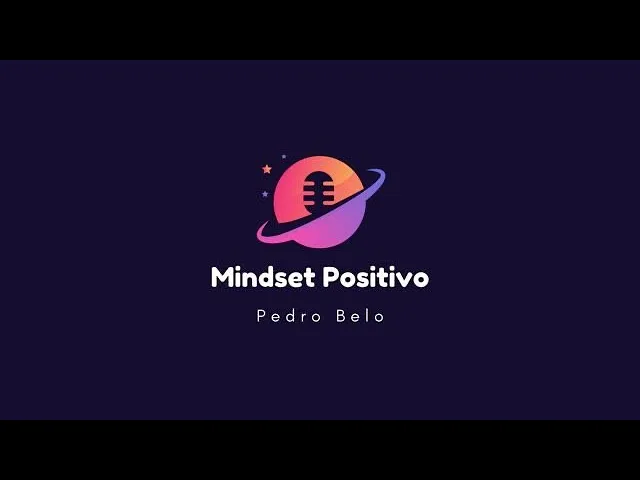 Mindset Positivo

Pedro Belo